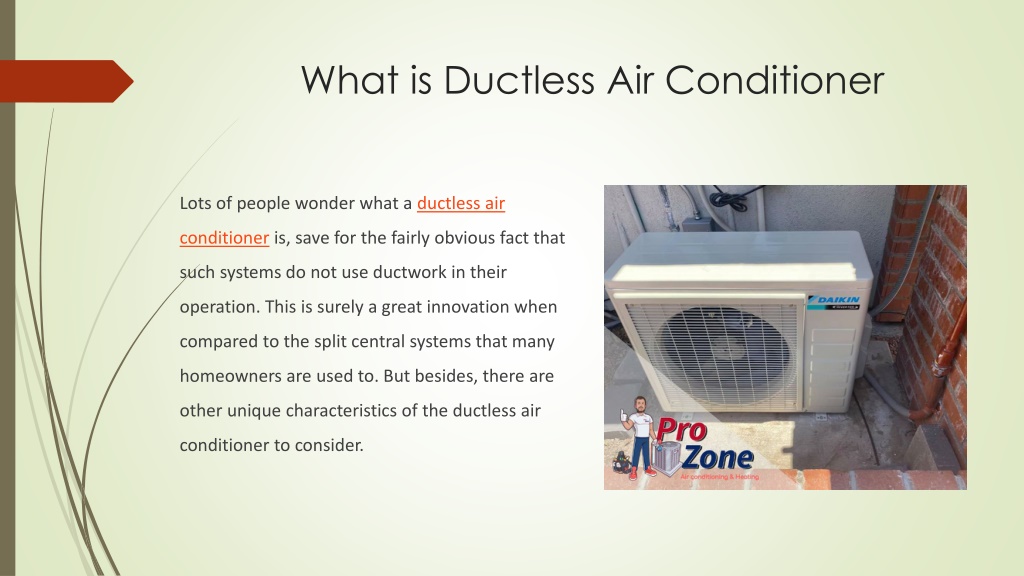 What is Ductless Air Conditioner

Lots of people wonder what a ductless air conditioner is, save for the fairly obvious fact that such systems do not use ductwork in their operation. This is surely a great innovation when compared to the split central systems that many homeowners are used to. But besides, there are other unique characteristics of the ductless air conditioner to consider.

DAIKIN

Pro Zone
Air conditioning & Heating